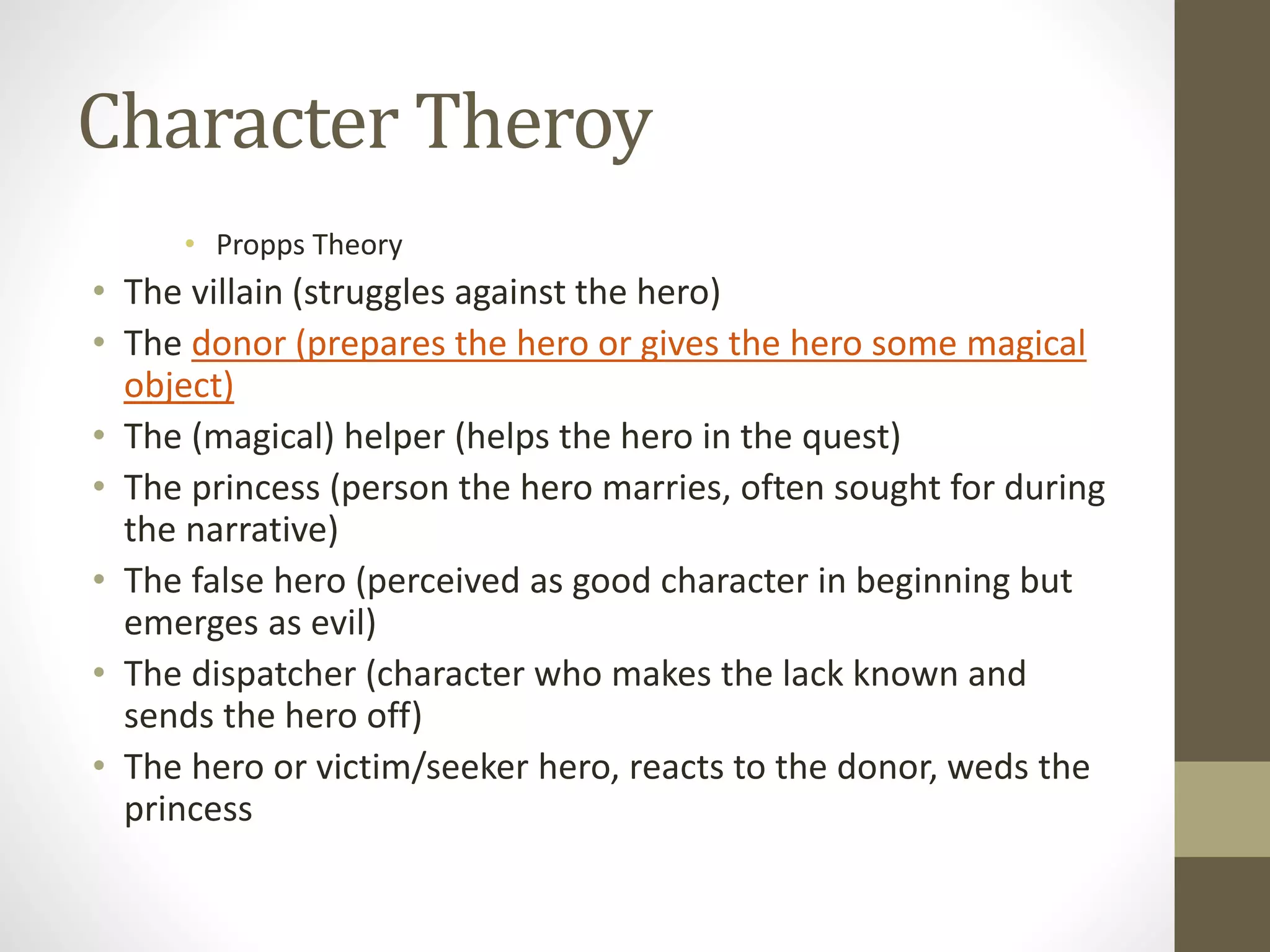 Character Theroy

• Propps Theory

• The villain (struggles against the hero)
• The donor (prepares the hero or gives the hero some magical object)
• The (magical) helper (helps the hero in the quest)
• The princess (person the hero marries, often sought for during the narrative)
• The false hero (perceived as good character in beginning but emerges as evil)
• The dispatcher (character who makes the lack known and sends the hero off)
• The hero or victim/seeker hero, reacts to the donor, weds the princess